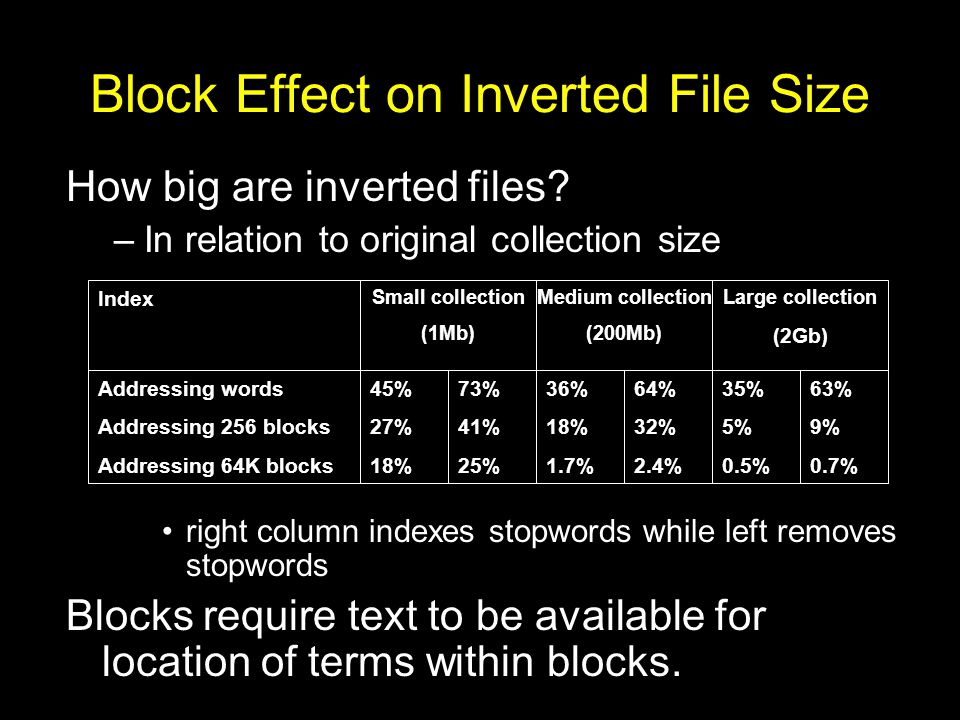 Block Effect on Inverted File Size

How big are inverted files?

– In relation to original collection size

| Index | Small collection (1Mb) | | Medium collection (200Mb) | | Large collection (2Gb) | |
|---|---|---|---|---|---|---|
| Addressing words | 45% | 73% | 36% | 64% | 35% | 63% |
| Addressing 256 blocks | 27% | 41% | 18% | 32% | 5% | 9% |
| Addressing 64K blocks | 18% | 25% | 1.7% | 2.4% | 0.5% | 0.7% |

• right column indexes stopwords while left removes stopwords

Blocks require text to be available for location of terms within blocks.